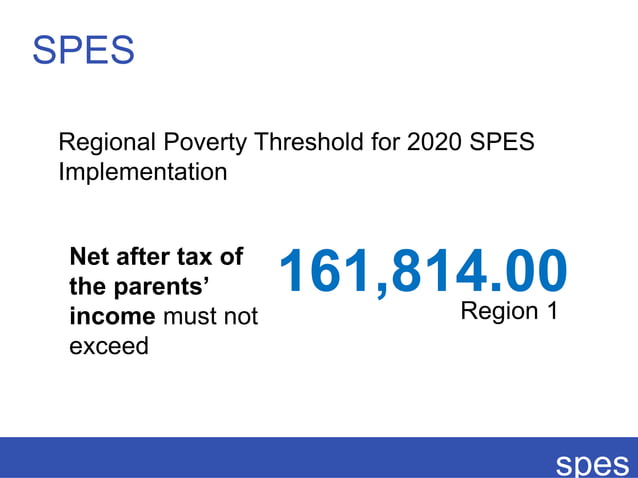 SPES

Regional Poverty Threshold for 2020 SPES Implementation

Net after tax of the parents' income must not exceed

161,814.00

Region 1

spes